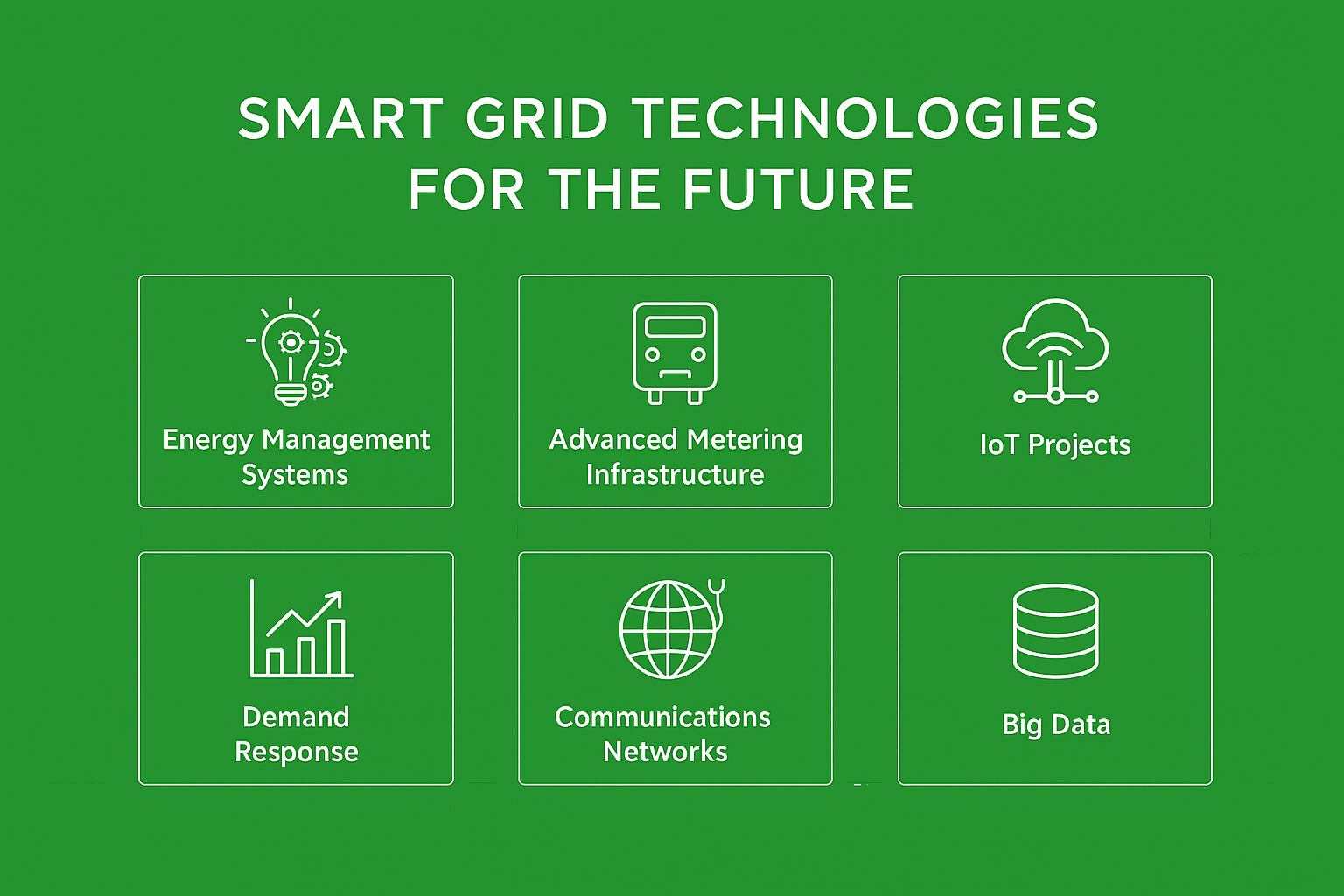 SMART GRID TECHNOLOGIES FOR THE FUTURE

Energy Management Systems

Advanced Metering Infrastructure

IoT Projects

Demand Response

Communications Networks

Big Data